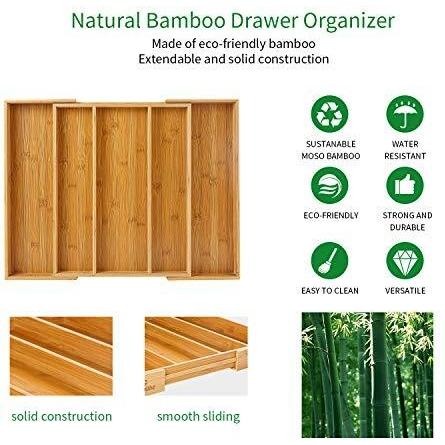 Natural Bamboo Drawer Organizer

Made of eco-friendly bamboo
Extendable and solid construction

SUSTANABLE MOSO BAMBOO

WATER RESISTANT

ECO-FRIENDLY

STRONG AND DURABLE

EASY TO CLEAN

VERSATILE

solid construction

smooth sliding